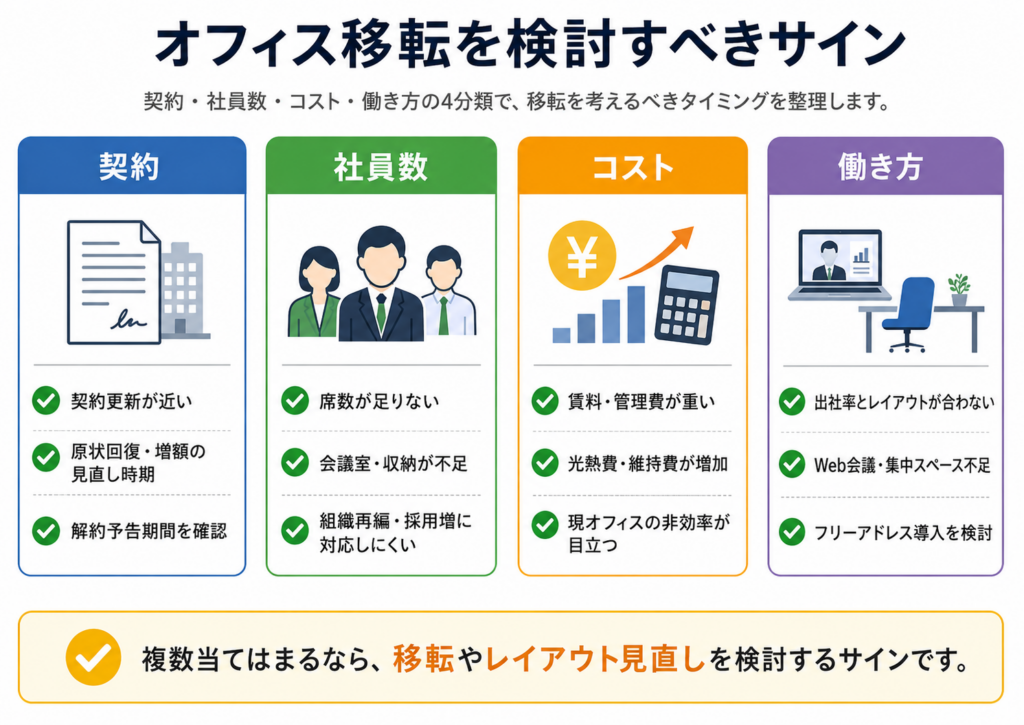 オフィス移転を検討すべきサイン

契約・社員数・コスト・働き方の4分類で、移転を考えるべきタイミングを整理します。

契約

契約更新が近い

原状回復・増額の見直し時期

解約予告期間を確認

社員数

席数が足りない

会議室・収納が不足

組織再編・採用増に対応しにくい

コスト

¥

賃料・管理費が重い

光熱費・維持費が増加

現オフィスの非効率が目立つ

働き方

出社率とレイアウトが合わない

Web会議・集中スペース不足

フリーアドレス導入を検討

複数当てはまるなら、移転やレイアウト見直しを検討するサインです。